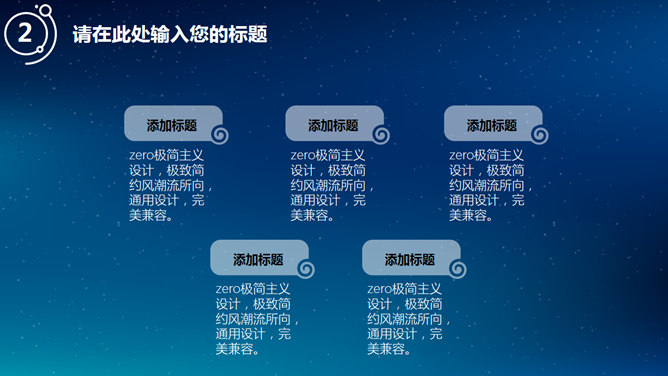 2

请在此处输入您的标题

添加标题

zero极简主义设计，极致简约风潮流所向，通用设计，完美兼容。

添加标题

zero极简主义设计，极致简约风潮流所向，通用设计，完美兼容。

添加标题

zero极简主义设计，极致简约风潮流所向，通用设计，完美兼容。

添加标题

zero极简主义设计，极致简约风潮流所向，通用设计，完美兼容。

添加标题

zero极简主义设计，极致简约风潮流所向，通用设计，完美兼容。